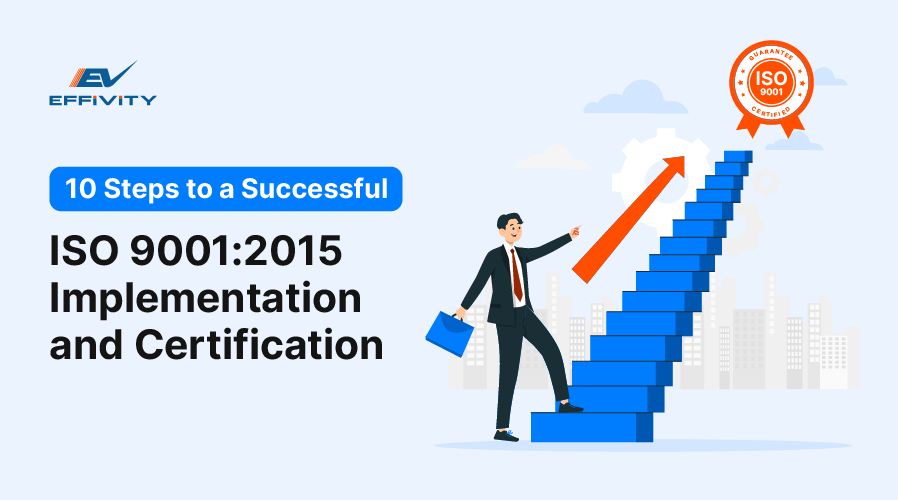 EV
EFFIVITY

10 Steps to a Successful

ISO 9001:2015 Implementation and Certification

GUARANTEE
ISO
9001
CERTIFIED